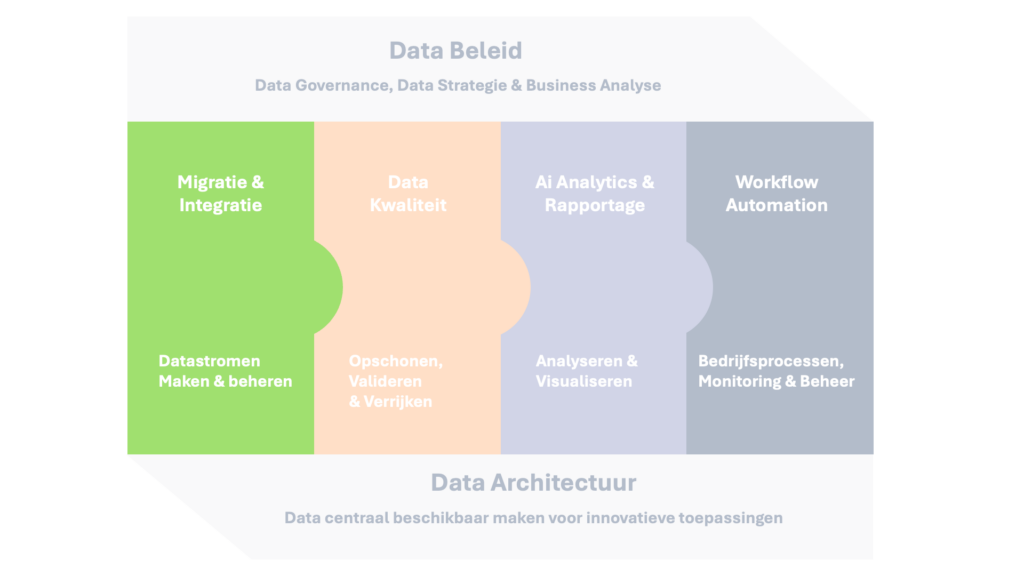 Data Beleid

Data Governance, Data Strategie & Business Analyse

Migratie & Integratie

Datastromen Maken & beheren

Data Kwaliteit

Opschonen, Valideren & Verrijken

Ai Analytics & Rapportage

Analyseren & Visualiseren

Workflow Automation

Bedrijfsprocessen, Monitoring & Beheer

Data Architectuur

Data centraal beschikbaar maken voor innovatieve toepassingen